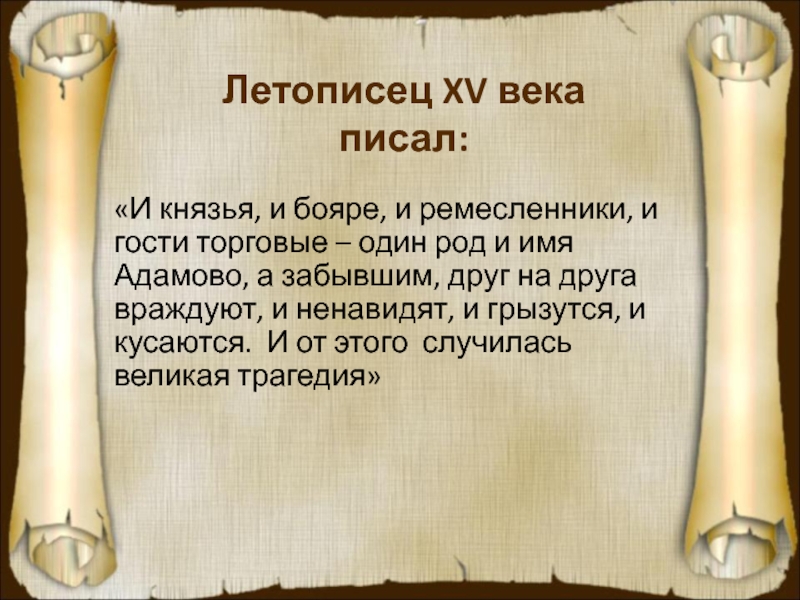 Летописец XV века писал:

«И князья, и бояре, и ремесленники, и гости торговые – один род и имя Адамово, а забывшим, друг на друга враждуют, и ненавидят, и грызутся, и кусаются. И от этого случилась великая трагедия»